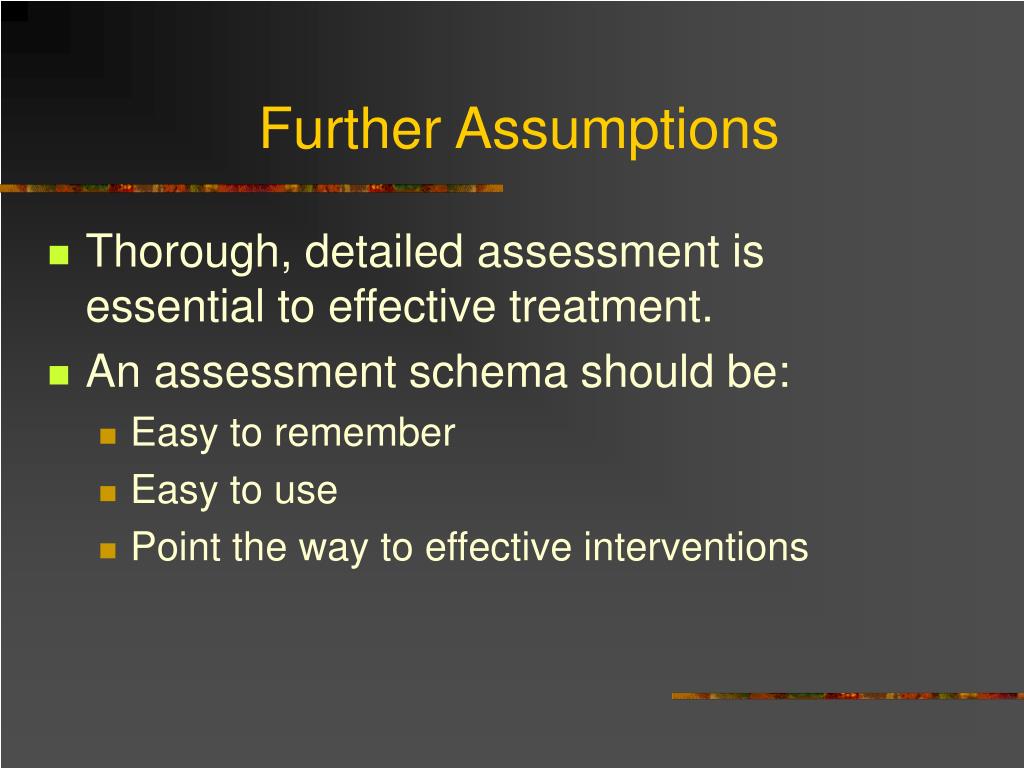 Further Assumptions

Thorough, detailed assessment is essential to effective treatment.

An assessment schema should be:

Easy to remember

Easy to use

Point the way to effective interventions